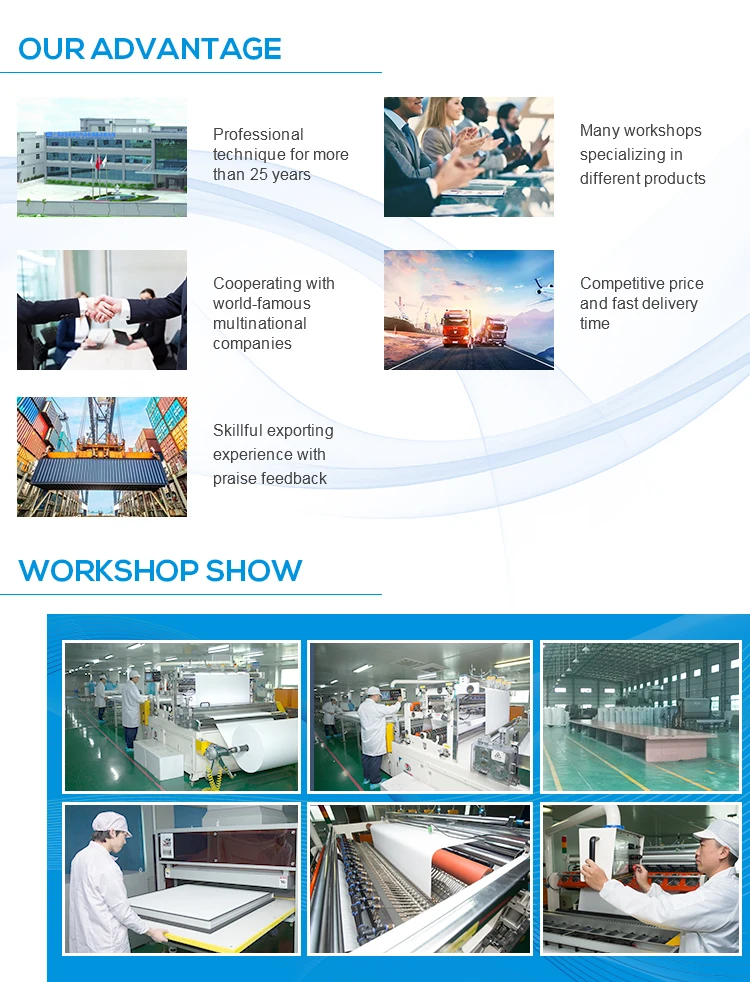 OUR ADVANTAGE

Professional technique for more than 25 years

Many workshops specializing in different products

Cooperating with world-famous multinational companies

Competitive price and fast delivery time

Skillful exporting experience with praise feedback

WORKSHOP SHOW